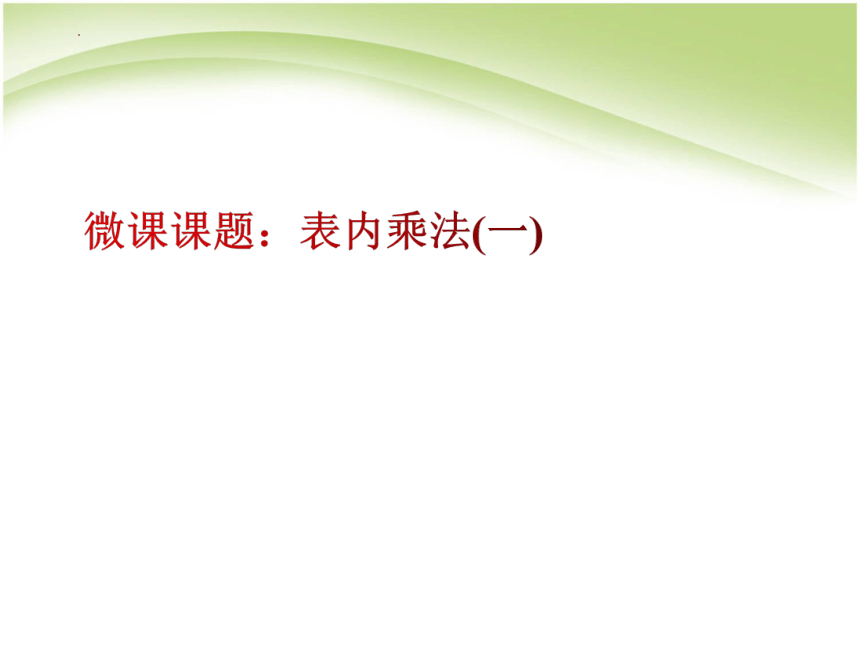 微课课题：表内乘法(一)